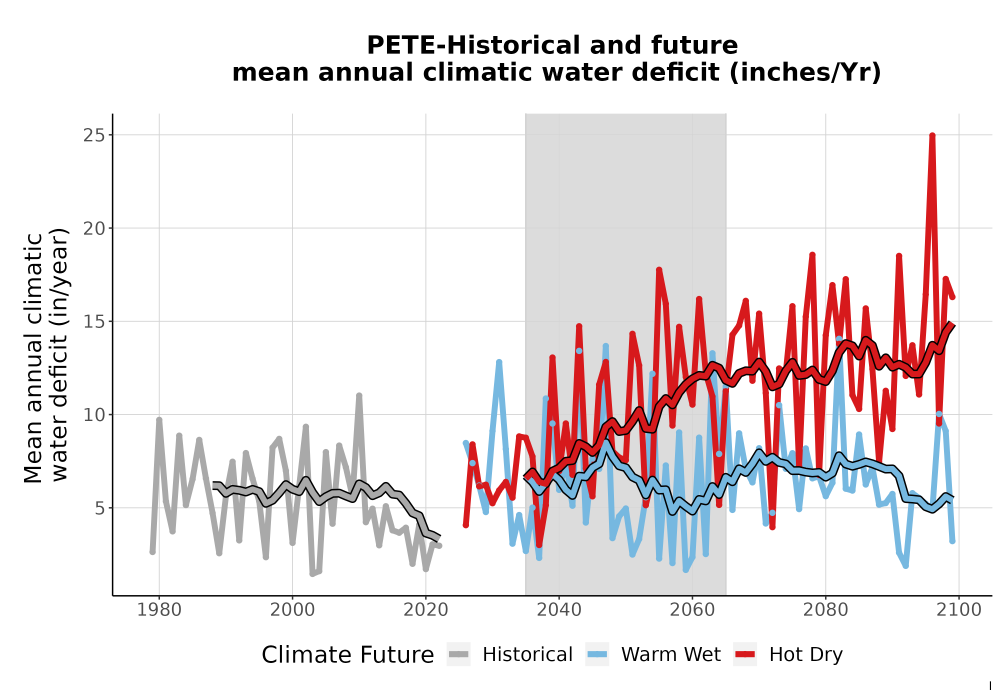 PETE-Historical and future
mean annual climatic water deficit (inches/Yr)

Mean annual climatic water deficit (in/year)

25
20
15
10
5

1980 2000 2020 2040 2060 2080 2100

Climate Future Historical Warm Wet Hot Dry